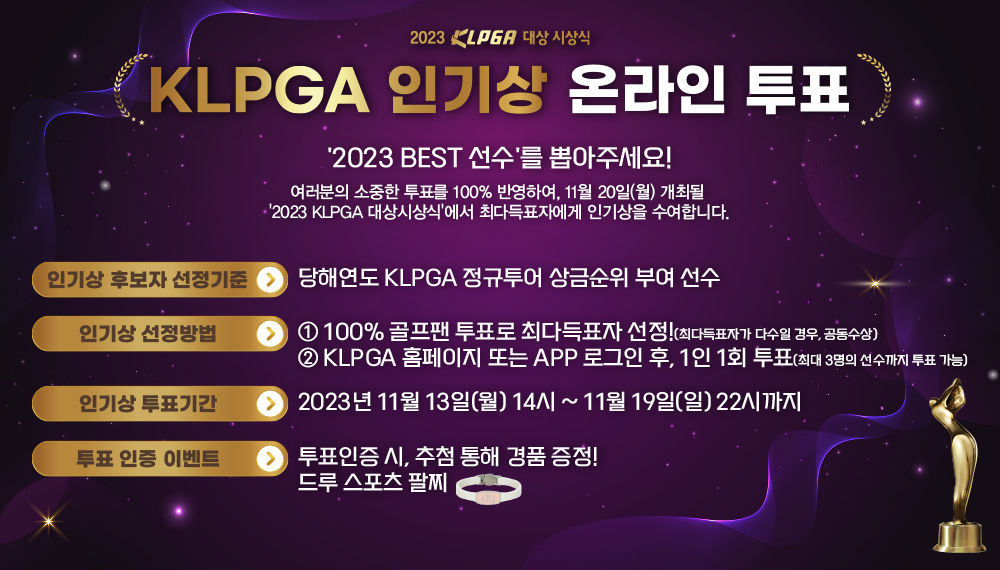 2023 KLPGA 대상 시상식

KLPGA 인기상 온라인 투표

'2023 BEST 선수'를 뽑아주세요!

여러분의 소중한 투표를 100% 반영하여, 11월 20일(월) 개최될 '2023 KLPGA 대상시상식'에서 최다득표자에게 인기상을 수여합니다.

인기상 후보자 선정기준 당해연도 KLPGA 정규투어 상금순위 부여 선수

인기상 선정방법 ① 100% 골프팬 투표로 최다득표자 선정!(최다득표자가 다수일 경우, 공동수상)
② KLPGA 홈페이지 또는 APP 로그인 후, 1인 1회 투표(최대 3명의 선수까지 투표 가능)

인기상 투표기간 2023년 11월 13일(월) 14시 ~ 11월 19일(일) 22시까지

투표 인증 이벤트 투표인증 시, 추첨 통해 경품 증정!
드루 스포츠 팔찌